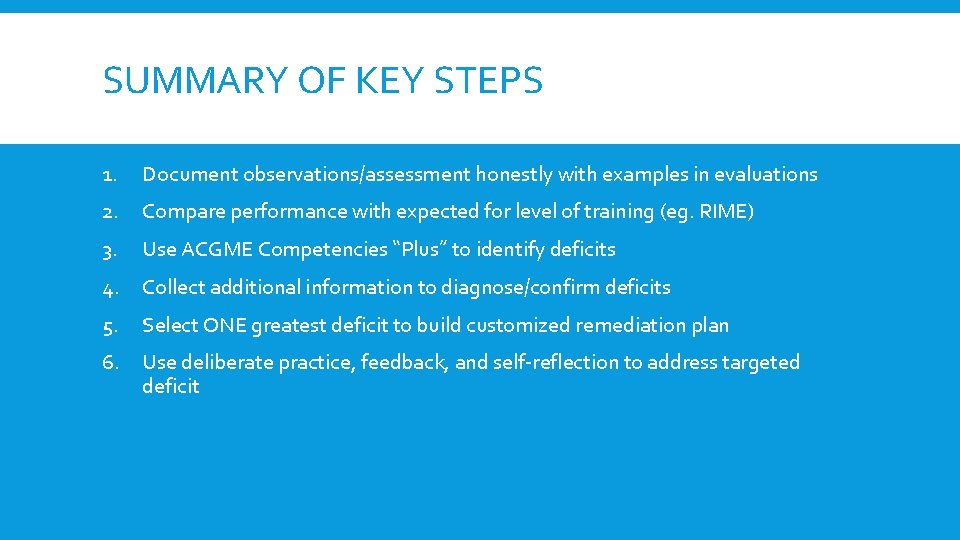 SUMMARY OF KEY STEPS

1. Document observations/assessment honestly with examples in evaluations
2. Compare performance with expected for level of training (eg. RIME)
3. Use ACGME Competencies “Plus” to identify deficits
4. Collect additional information to diagnose/confirm deficits
5. Select ONE greatest deficit to build customized remediation plan
6. Use deliberate practice, feedback, and self-reflection to address targeted deficit